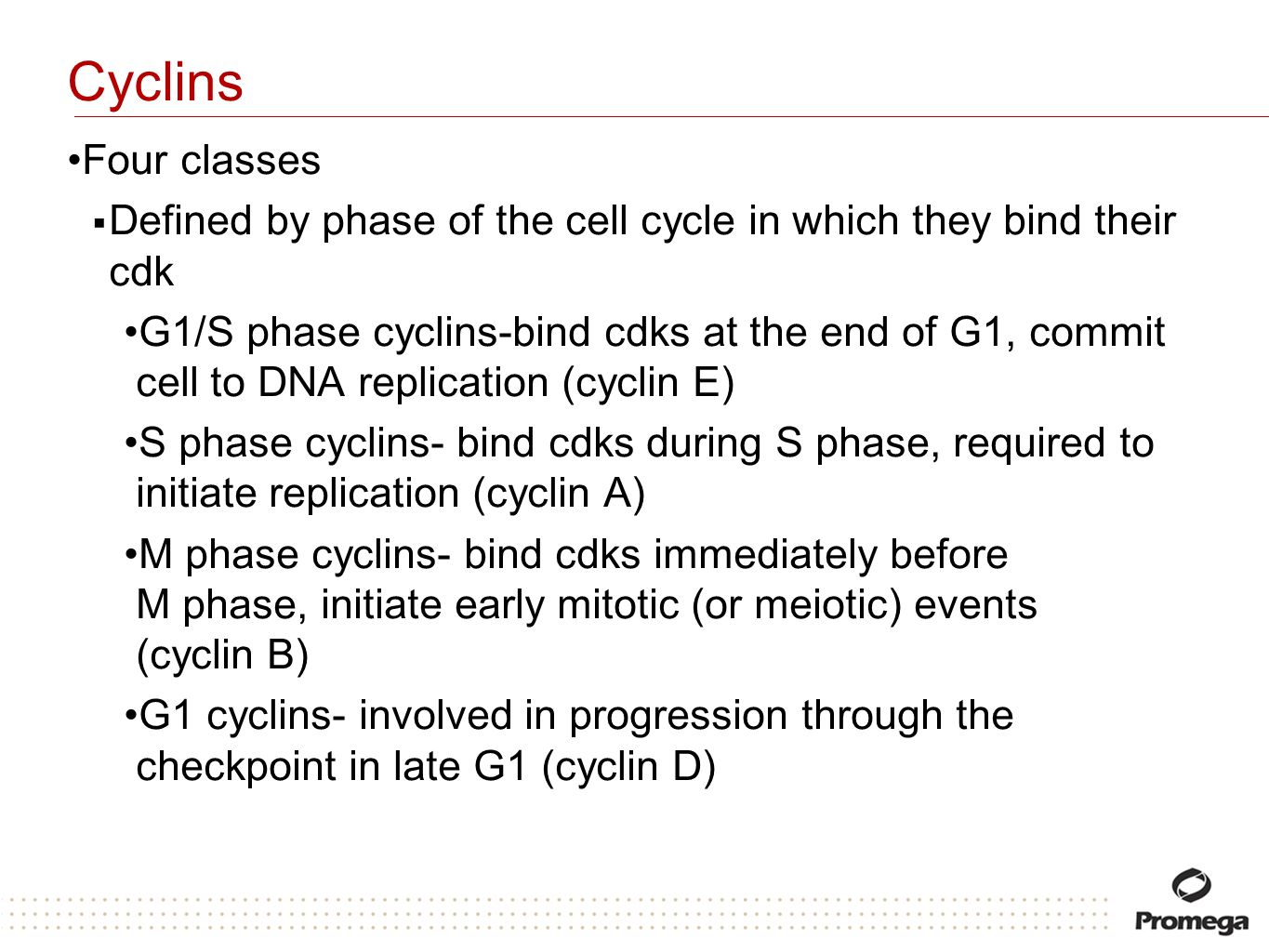 Cyclins

•Four classes

▪Defined by phase of the cell cycle in which they bind their cdk

•G1/S phase cyclins-bind cdks at the end of G1, commit cell to DNA replication (cyclin E)

•S phase cyclins- bind cdks during S phase, required to initiate replication (cyclin A)

•M phase cyclins- bind cdks immediately before M phase, initiate early mitotic (or meiotic) events (cyclin B)

•G1 cyclins- involved in progression through the checkpoint in late G1 (cyclin D)

Promega